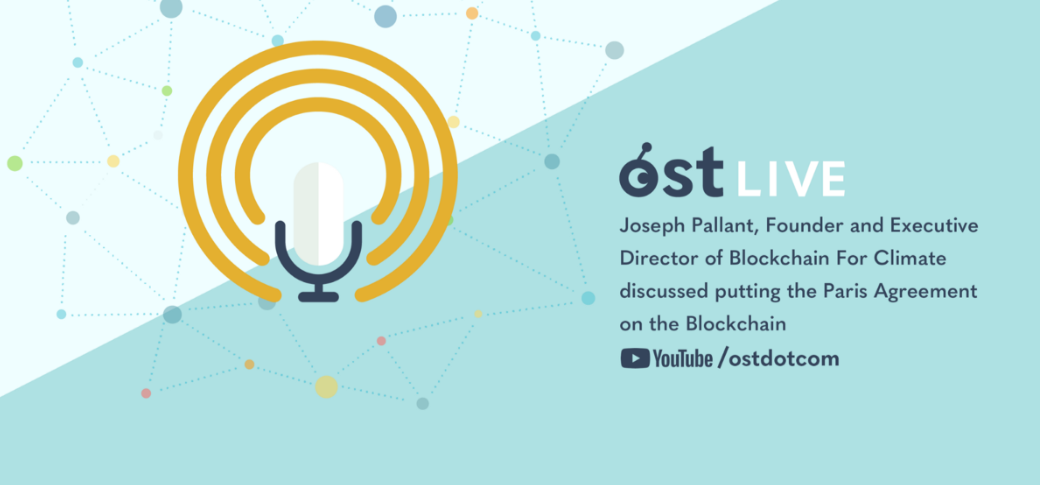 ost LIVE

Joseph Pallant, Founder and Executive Director of Blockchain For Climate discussed putting the Paris Agreement on the Blockchain

YouTube /ostdotcom